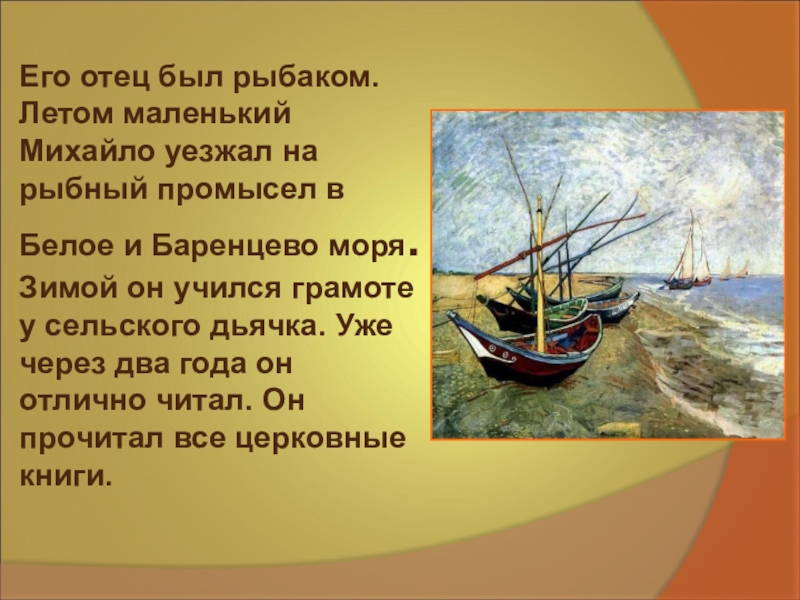 Его отец был рыбаком. Летом маленький Михайло уезжал на рыбный промысел в

Белое и Баренцево моря. Зимой он учился грамоте у сельского дьячка. Уже через два года он отлично читал. Он прочитал все церковные книги.